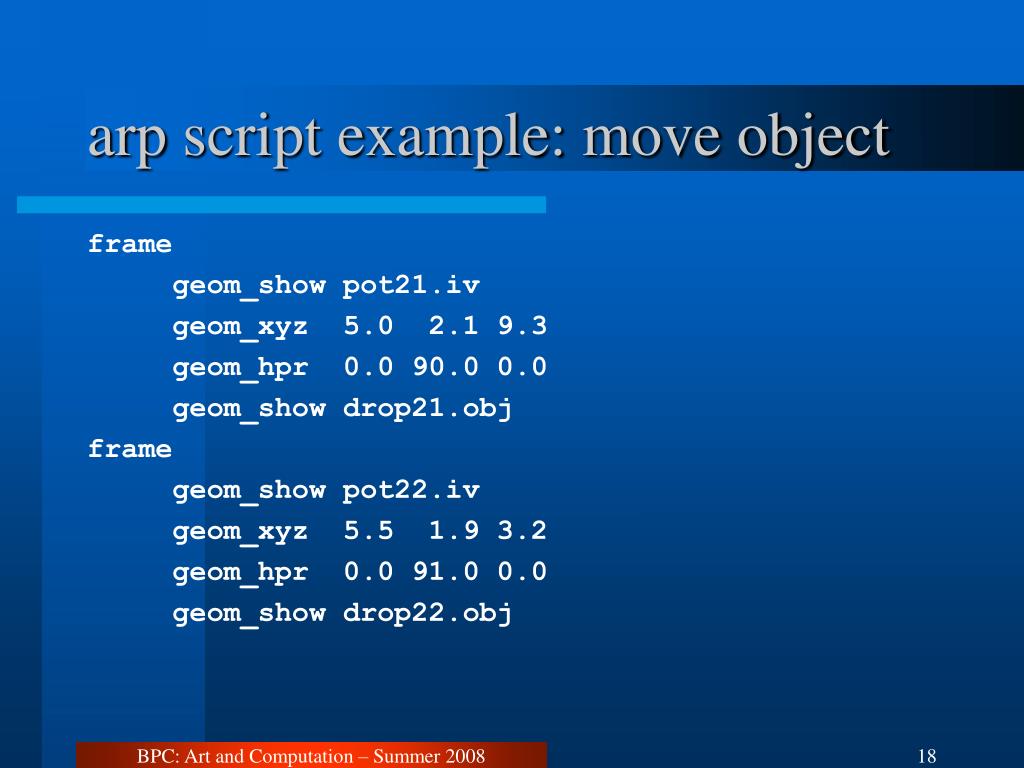 arp script example: move object

frame
geom_show pot21.iv
geom_xyz 5.0 2.1 9.3
geom_hpr 0.0 90.0 0.0
geom_show drop21.obj
frame
geom_show pot22.iv
geom_xyz 5.5 1.9 3.2
geom_hpr 0.0 91.0 0.0
geom_show drop22.obj

BPC: Art and Computation – Summer 2008

18